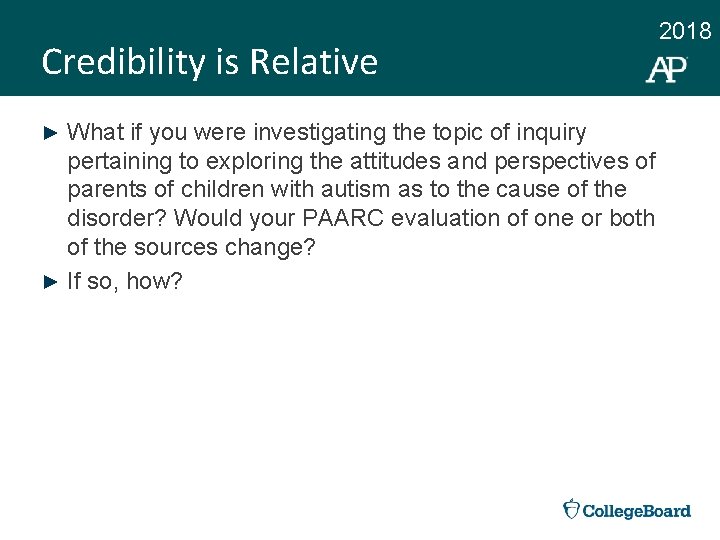 2018

Credibility is Relative

AP

► What if you were investigating the topic of inquiry pertaining to exploring the attitudes and perspectives of parents of children with autism as to the cause of the disorder? Would your PAARC evaluation of one or both of the sources change?

► If so, how?

CollegeBoard